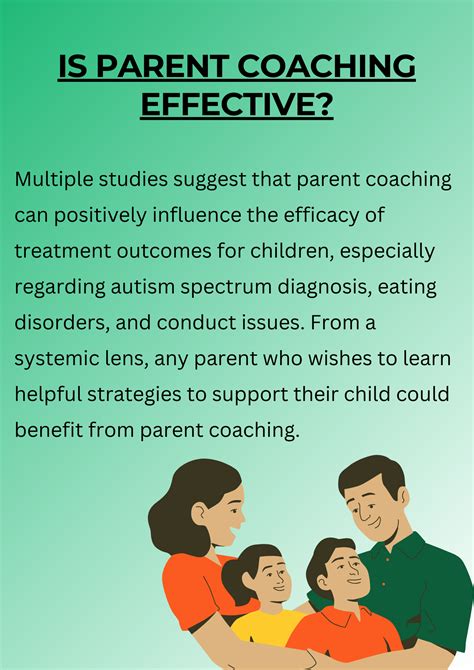 IS PARENT COACHING EFFECTIVE?

Multiple studies suggest that parent coaching can positively influence the efficacy of treatment outcomes for children, especially regarding autism spectrum diagnosis, eating disorders, and conduct issues. From a systemic lens, any parent who wishes to learn helpful strategies to support their child could benefit from parent coaching.